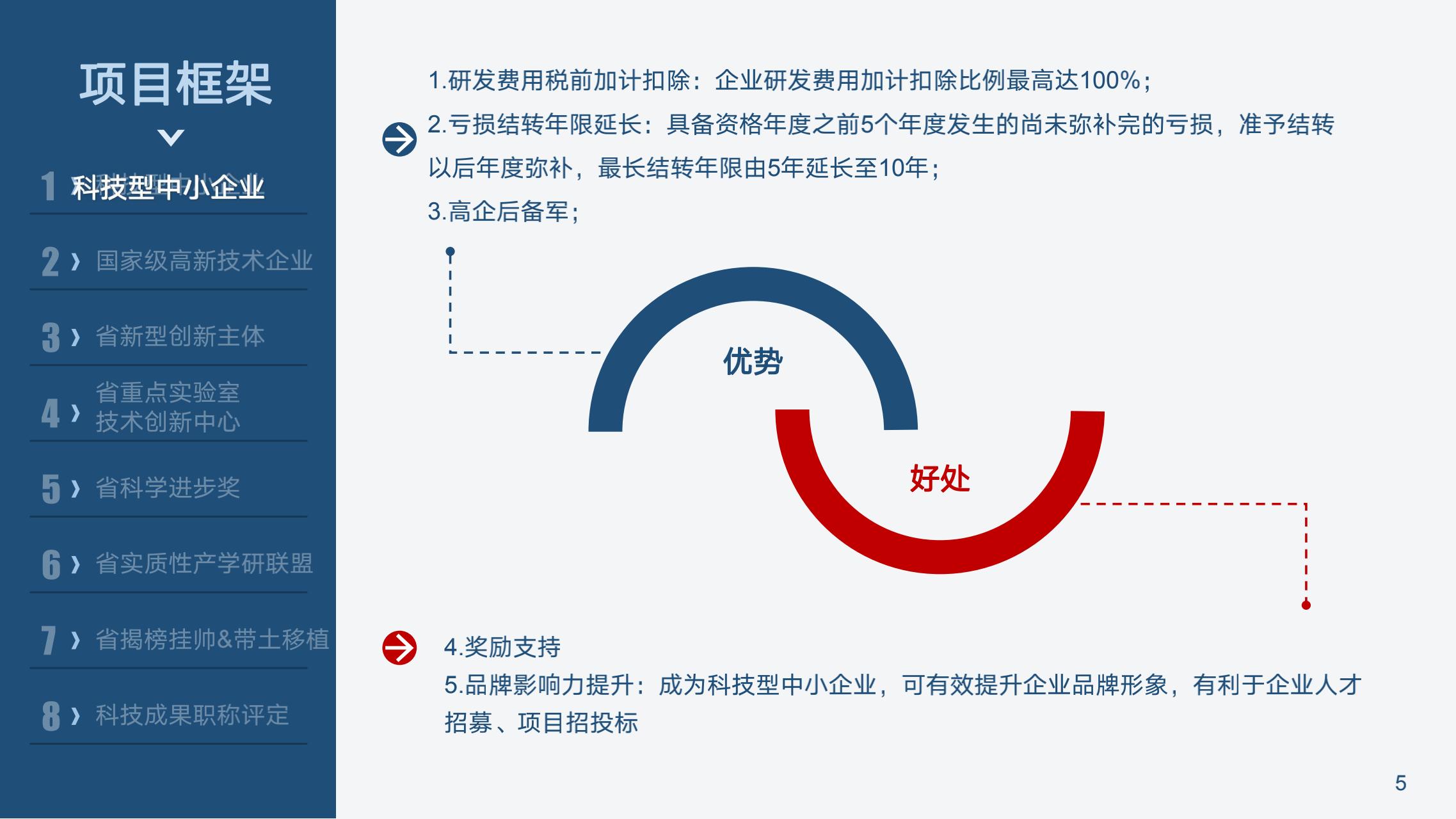 项目框架

1 科技型中小企业

2 › 国家级高新技术企业

3 › 省新型创新主体

4 › 省重点实验室
技术创新中心

5 › 省科学进步奖

6 › 省实质性产学研联盟

7 › 省揭榜挂帅&带土移植

8 › 科技成果职称评定

1.研发费用税前加计扣除：企业研发费用加计扣除比例最高达100%；
2.亏损结转年限延长：具备资格年度之前5个年度发生的尚未弥补完的亏损，准予结转以后年度弥补，最长结转年限由5年延长至10年；
3.高企后备军；

优势

好处

4.奖励支持
5.品牌影响力提升：成为科技型中小企业，可有效提升企业品牌形象，有利于企业人才招募、项目招投标

5